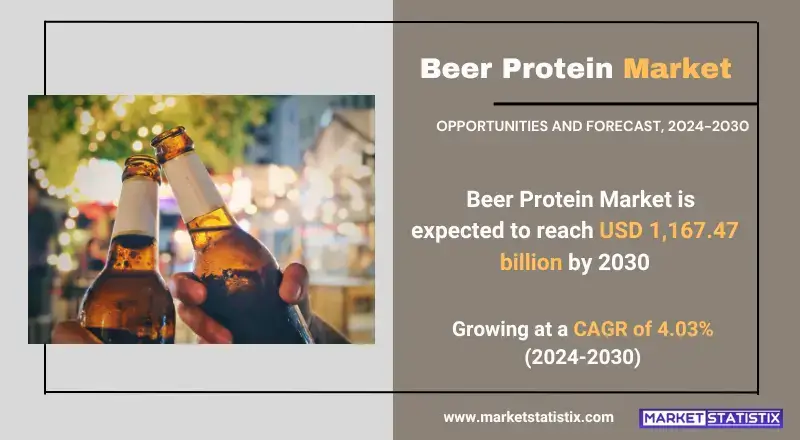 Beer Protein Market

OPPORTUNITIES AND FORECAST, 2024-2030

Beer Protein Market is expected to reach USD 1,167.47 billion by 2030

Growing at a CAGR of 4.03% (2024-2030)

www.marketstatistix.com

MARKET STATISTIX